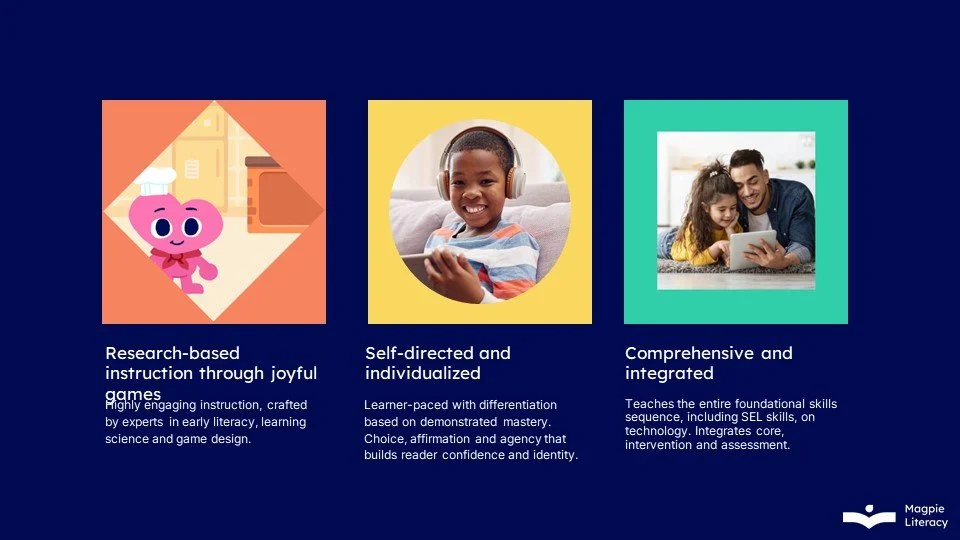 Research-based instruction through joyful games

Highly engaging instruction, crafted by experts in early literacy, learning science and game design.

Self-directed and individualized

Learner-paced with differentiation based on demonstrated mastery. Choice, affirmation and agency that builds reader confidence and identity.

Comprehensive and integrated

Teaches the entire foundational skills sequence, including SEL skills, on technology. Integrates core, intervention and assessment.

Magpie Literacy